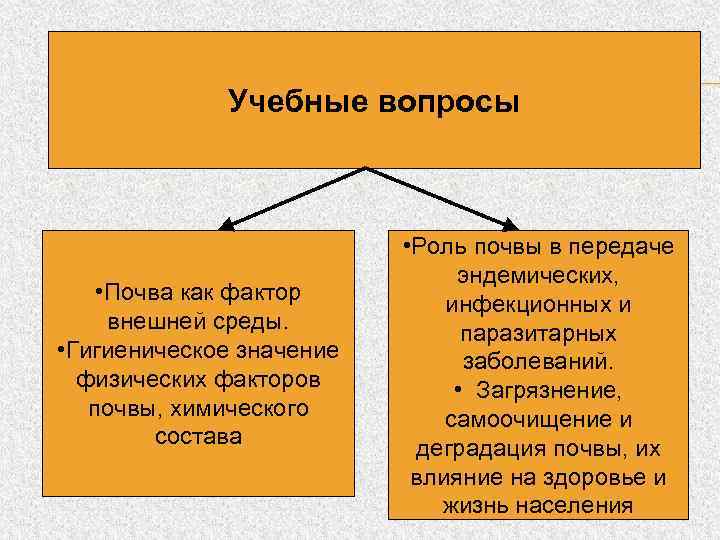 Учебные вопросы

•Почва как фактор внешней среды.
•Гигиеническое значение физических факторов почвы, химического состава

•Роль почвы в передаче эндемических, инфекционных и паразитарных заболеваний.
• Загрязнение, самоочищение и деградация почвы, их влияние на здоровье и жизнь населения